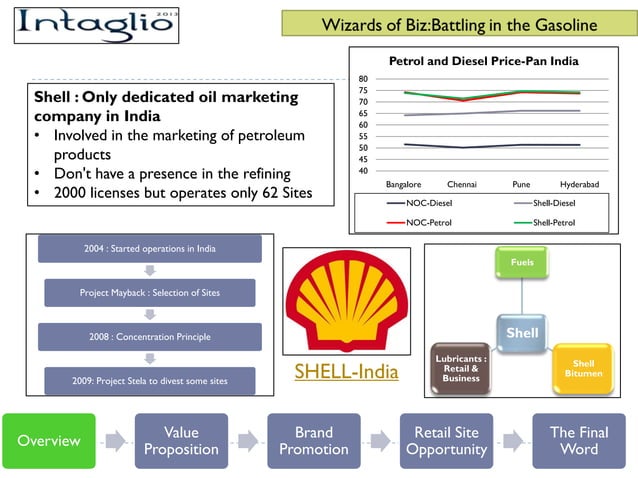 Intaglio 2013

Wizards of Biz:Battling in the Gasoline

Shell : Only dedicated oil marketing company in India
• Involved in the marketing of petroleum products
• Don't have a presence in the refining
• 2000 licenses but operates only 62 Sites

Petrol and Diesel Price-Pan India

80
75
70
65
60
55
50
45
40

Bangalore Chennai Pune Hyderabad

NOC-Diesel
Shell-Diesel
NOC-Petrol
Shell-Petrol

2004 : Started operations in India

Project Mayback : Selection of Sites

2008 : Concentration Principle

2009: Project Stela to divest some sites

SHELL-India

Fuels

Shell

Lubricants : Retail & Business

Shell Bitumen

Overview

Value Proposition

Brand Promotion

Retail Site Opportunity

The Final Word